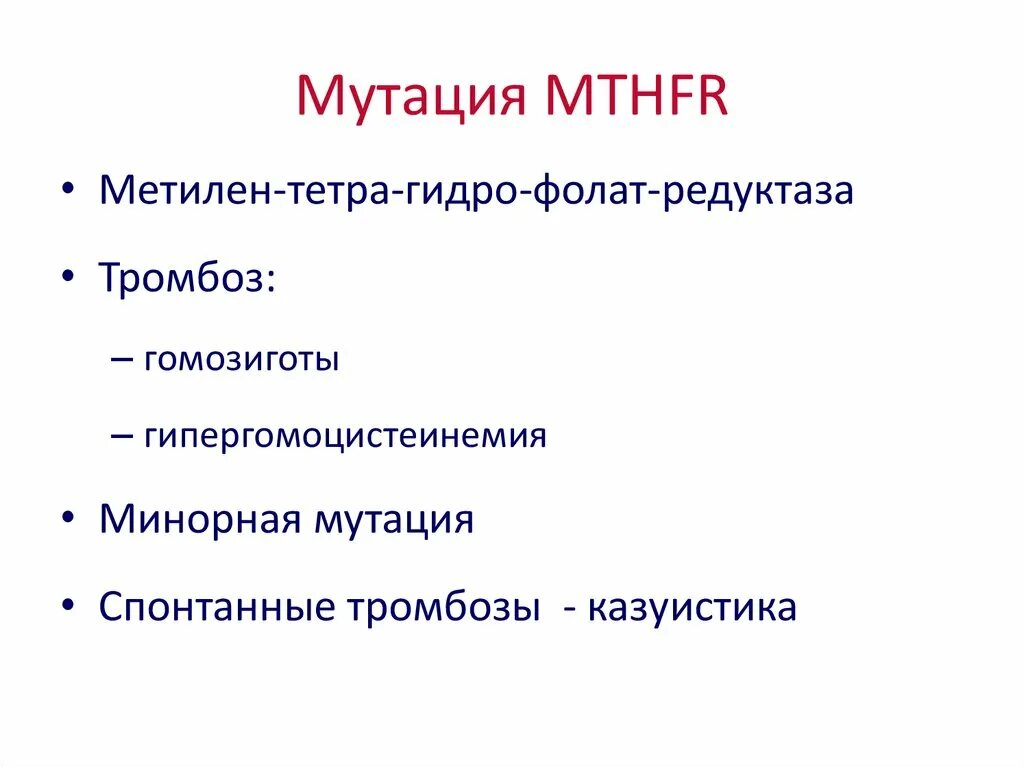 Мутация MTHFR

• Метилен-тетра-гидро-фолат-редуктаза

• Тромбоз:

– гомозиготы

– гипергомоцистеинемия

• Минорная мутация

• Спонтанные тромбозы - казуистика